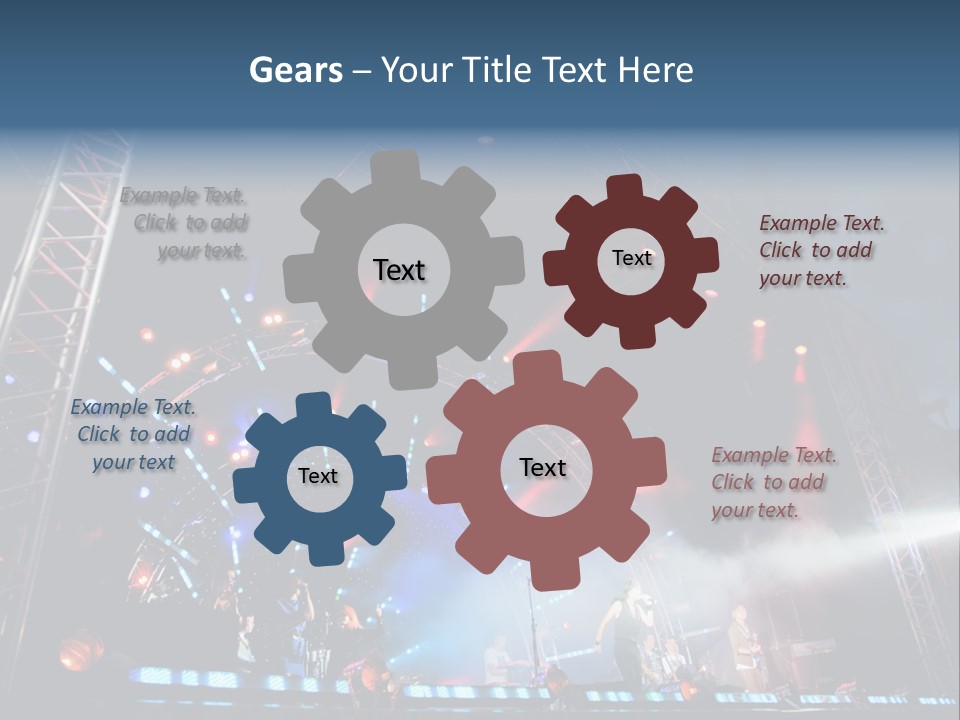 Gears – Your Title Text Here

Example Text. Click to add your text.

Text

Text

Example Text. Click to add your text.

Example Text. Click to add your text

Text

Text

Example Text. Click to add your text.